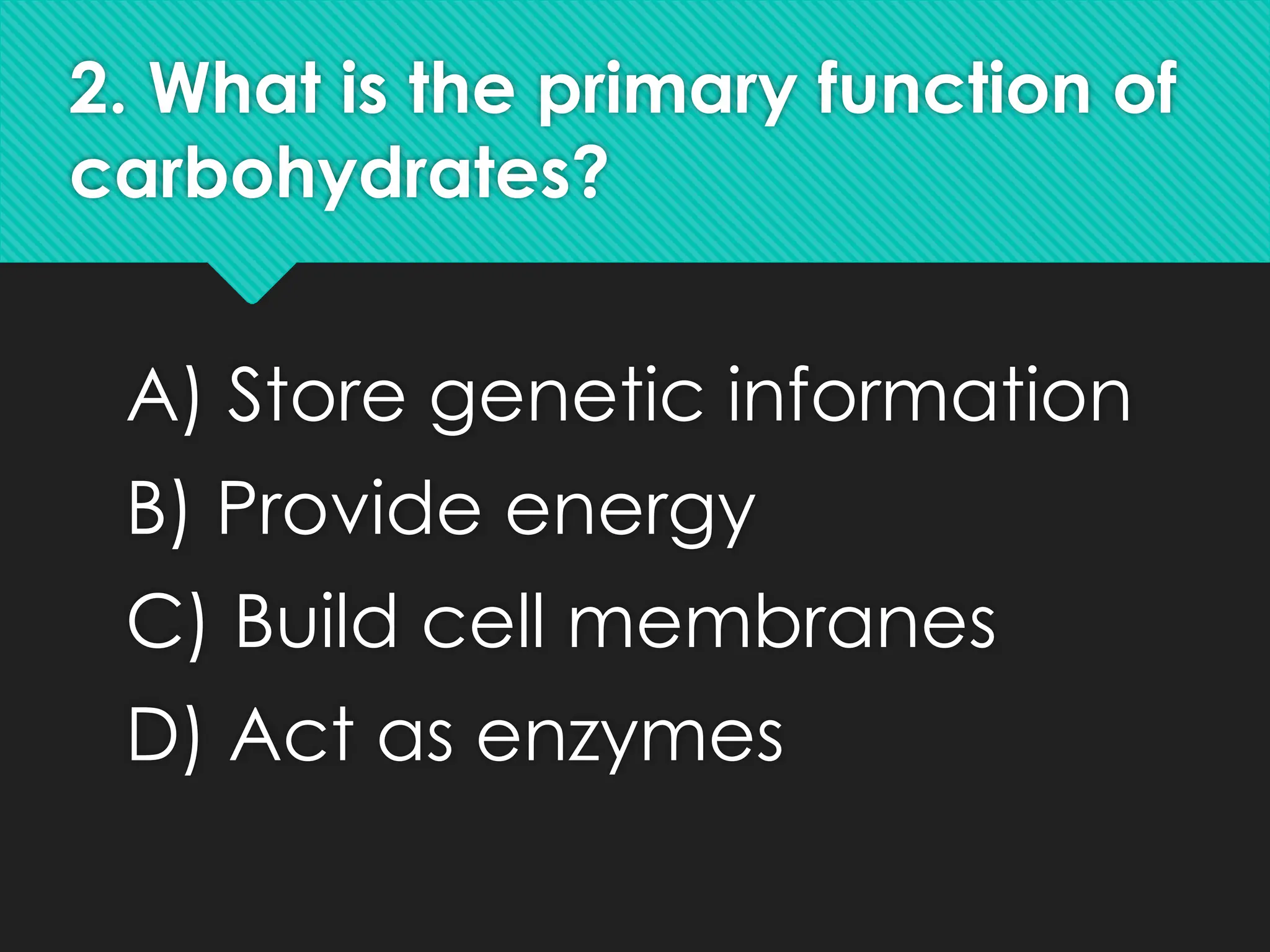 2. What is the primary function of carbohydrates?

A) Store genetic information
B) Provide energy
C) Build cell membranes
D) Act as enzymes